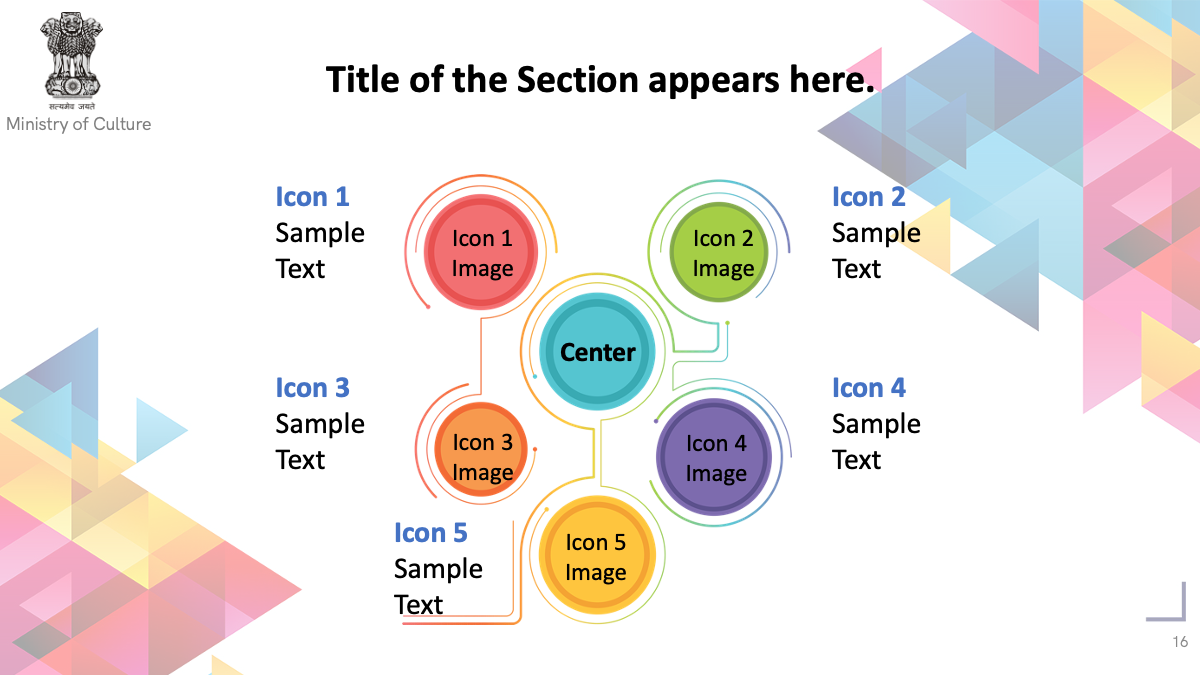 सत्यमेव जयते
Ministry of Culture

Title of the Section appears here.

Icon 1
Sample Text

Icon 1 Image

Icon 2 Image

Icon 2
Sample Text

Center

Icon 3
Sample Text

Icon 3 Image

Icon 4 Image

Icon 4
Sample Text

Icon 5
Sample Text

Icon 5 Image

16